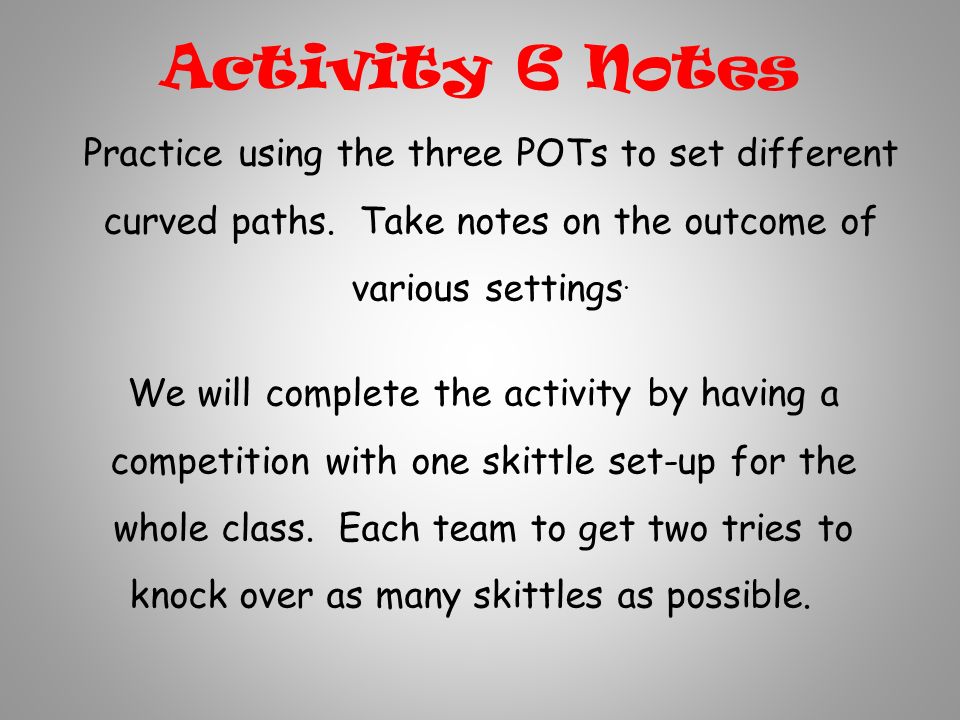 Activity 6 Notes

Practice using the three POTs to set different curved paths. Take notes on the outcome of various settings.

We will complete the activity by having a competition with one skittle set-up for the whole class. Each team to get two tries to knock over as many skittles as possible.